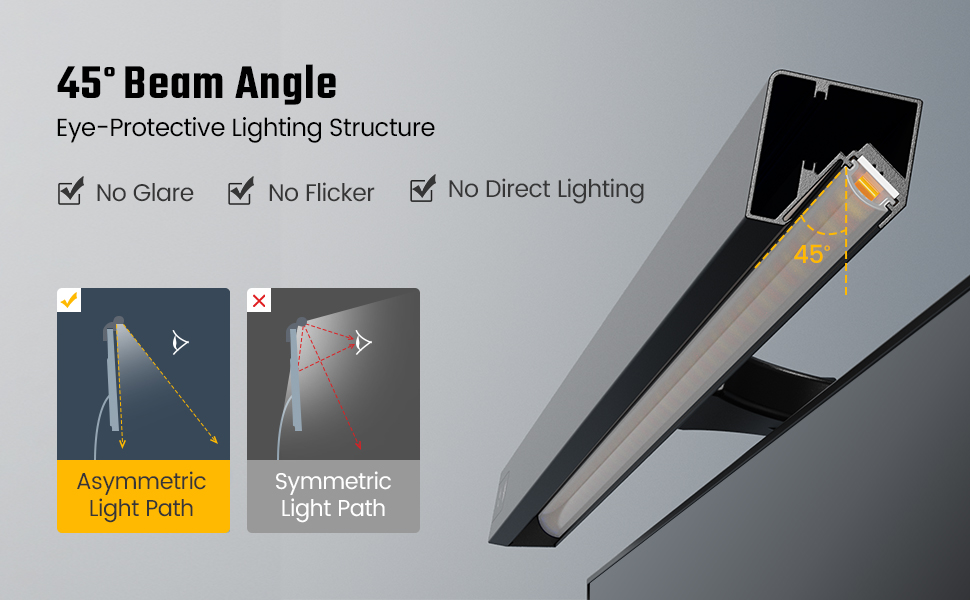 45° Beam Angle

Eye-Protective Lighting Structure

No Glare No Flicker No Direct Lighting

45°

Asymmetric Light Path

Symmetric Light Path